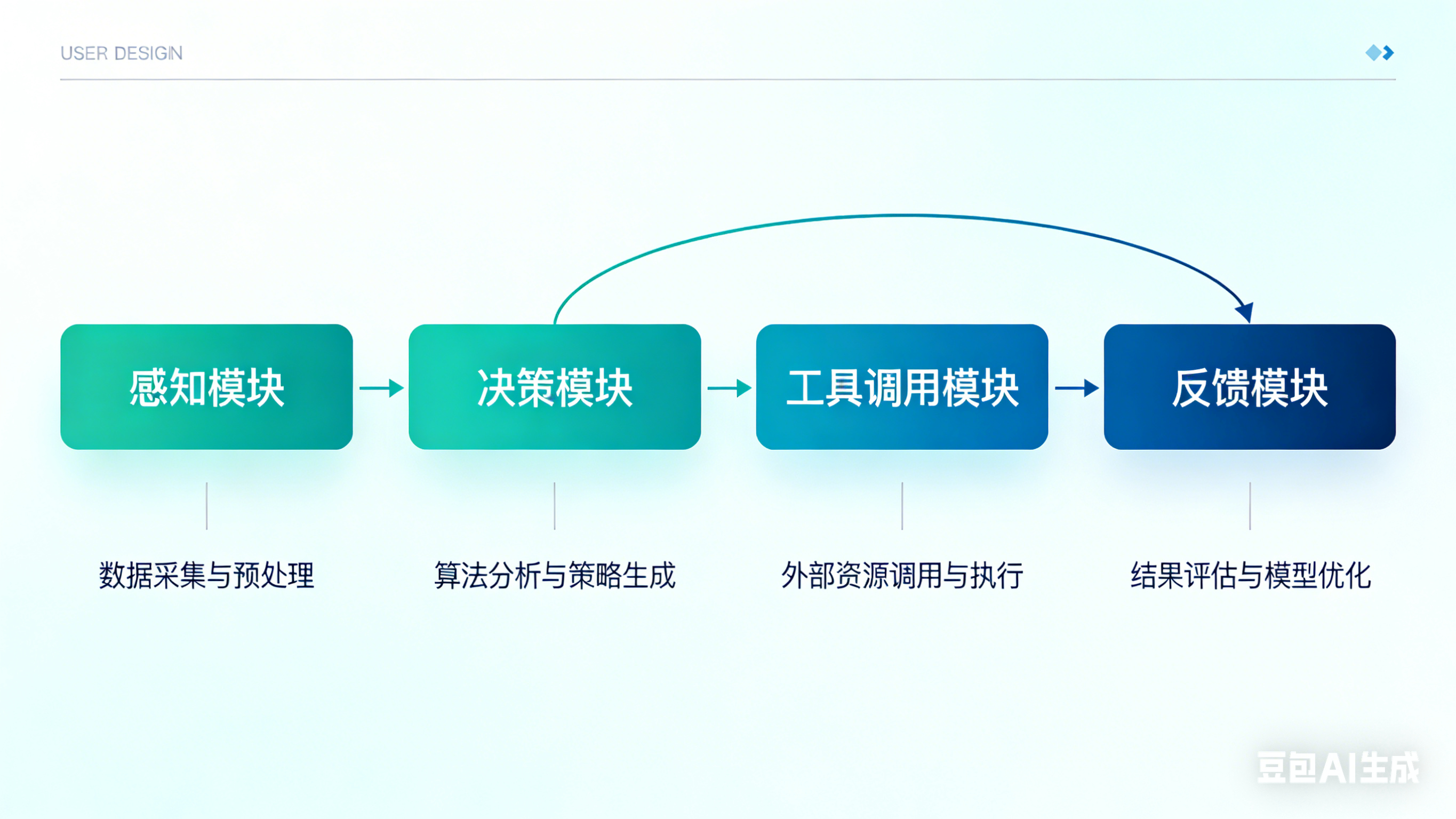 USER DESIGN

感知模块

决策模块

工具调用模块

反馈模块

数据采集与预处理

算法分析与策略生成

外部资源调用与执行

结果评估与模型优化

豆包AI生成